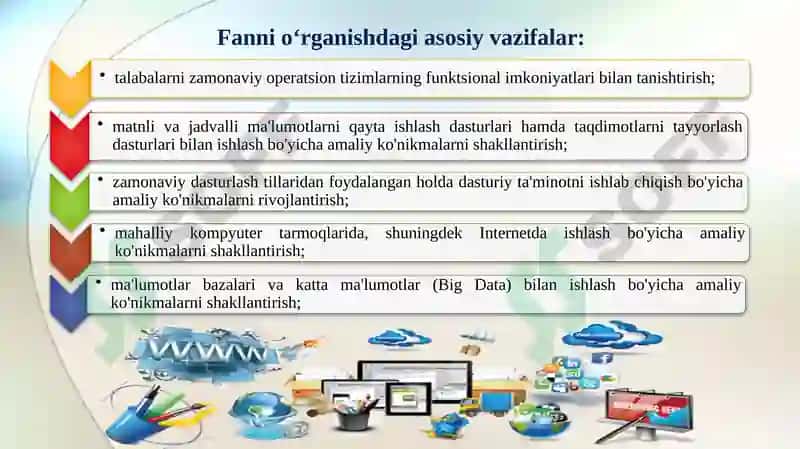 Fanni o‘rganishdagi asosiy vazifalar:

• talabalarni zamonaviy operatsion tizimlarning funktsional imkoniyatlari bilan tanishtirish;

• matnli va jadvalli ma'lumotlarni qayta ishlash dasturlari hamda taqdimotlarni tayyorlash dasturlari bilan ishlash bo'yicha amaliy ko'nikmalarni shakllantirish;

• zamonaviy dasturlash tillaridan foydalangan holda dasturiy ta'minotni ishlab chiqish bo'yicha amaliy ko'nikmalarni rivojlantirish;

• mahalliy kompyuter tarmoqlarida, shuningdek Internetda ishlash bo'yicha amaliy ko'nikmalarni shakllantirish;

• ma'lumotlar bazalari va katta ma'lumotlar (Big Data) bilan ishlash bo'yicha amaliy ko'nikmalarni shakllantirish;

WWW

SOFT